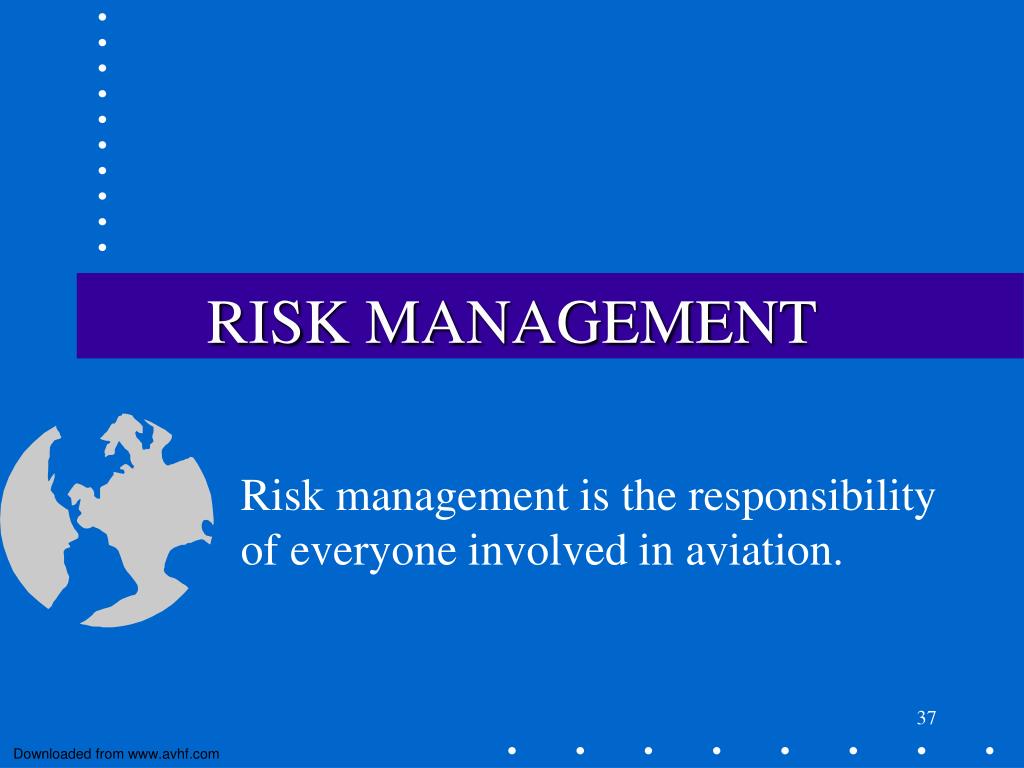 RISK MANAGEMENT

Risk management is the responsibility of everyone involved in aviation.

37

Downloaded from www.avhf.com